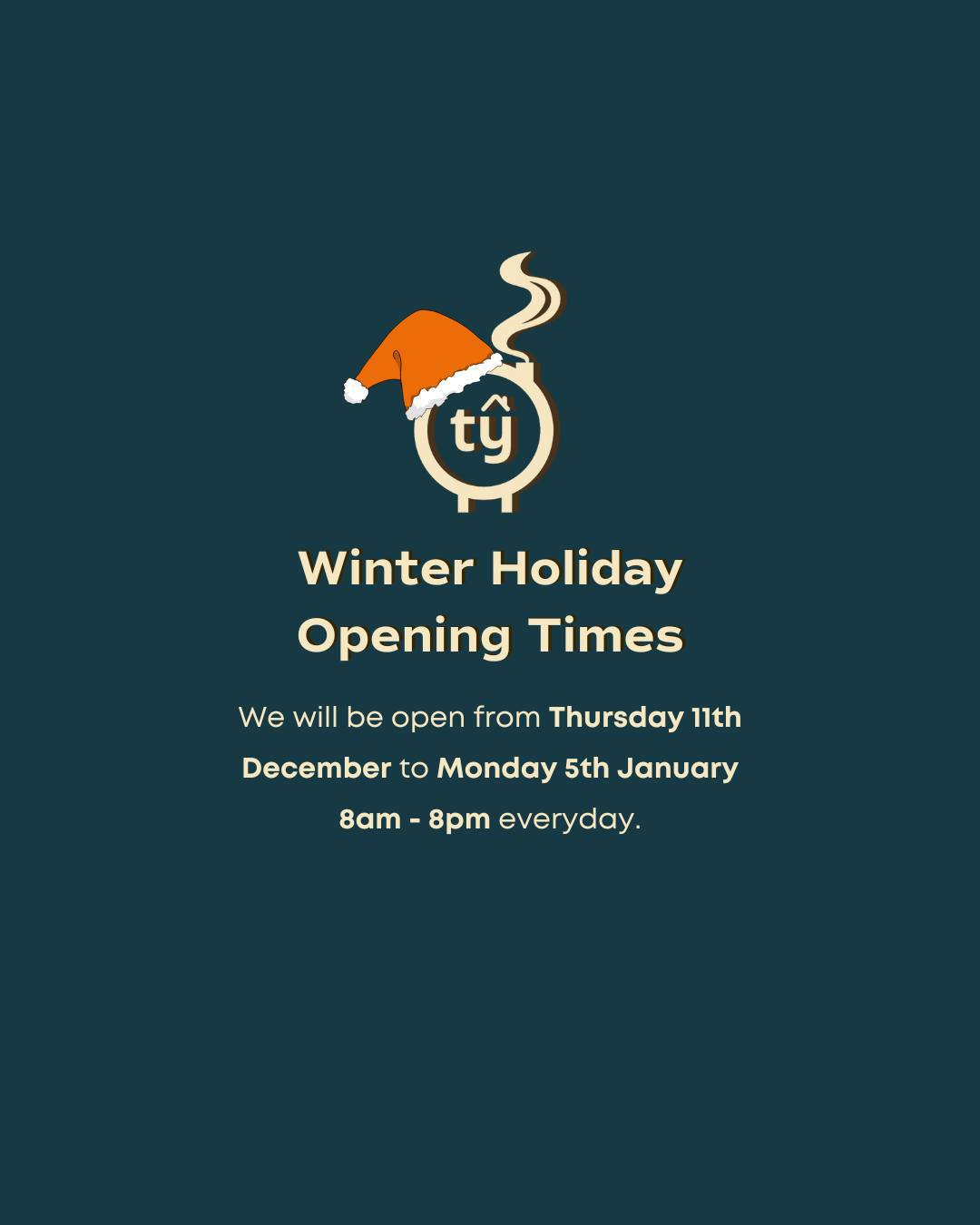 tŷ

Winter Holiday Opening Times

We will be open from Thursday 11th December to Monday 5th January 8am - 8pm everyday.